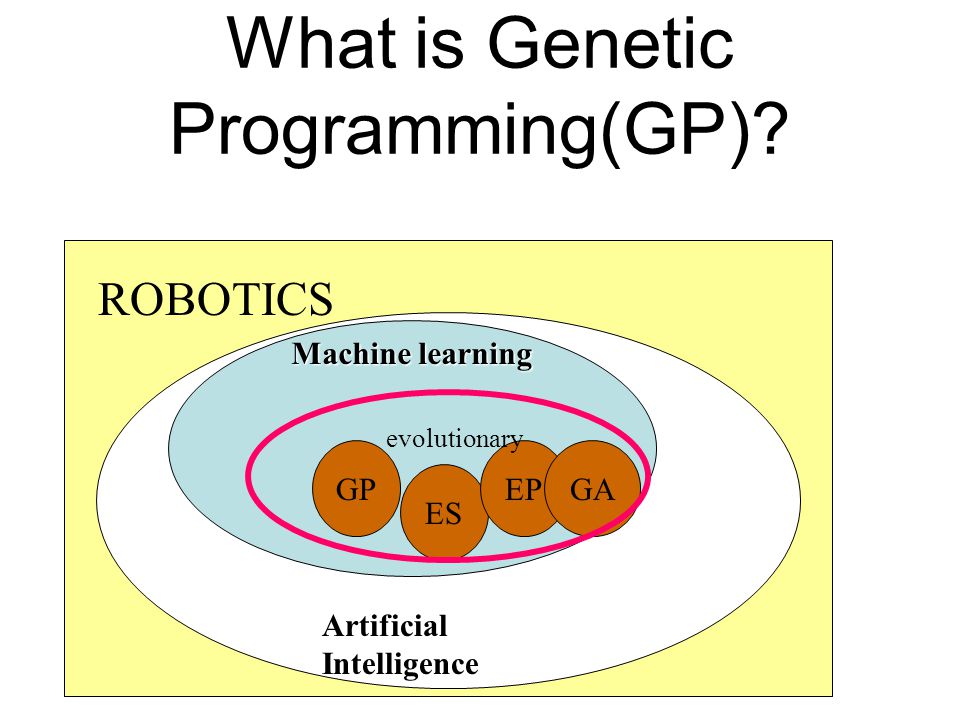 What is Genetic Programming(GP)?

ROBOTICS

Machine learning

evolutionary

GP

ES

EP

GA

Artificial Intelligence